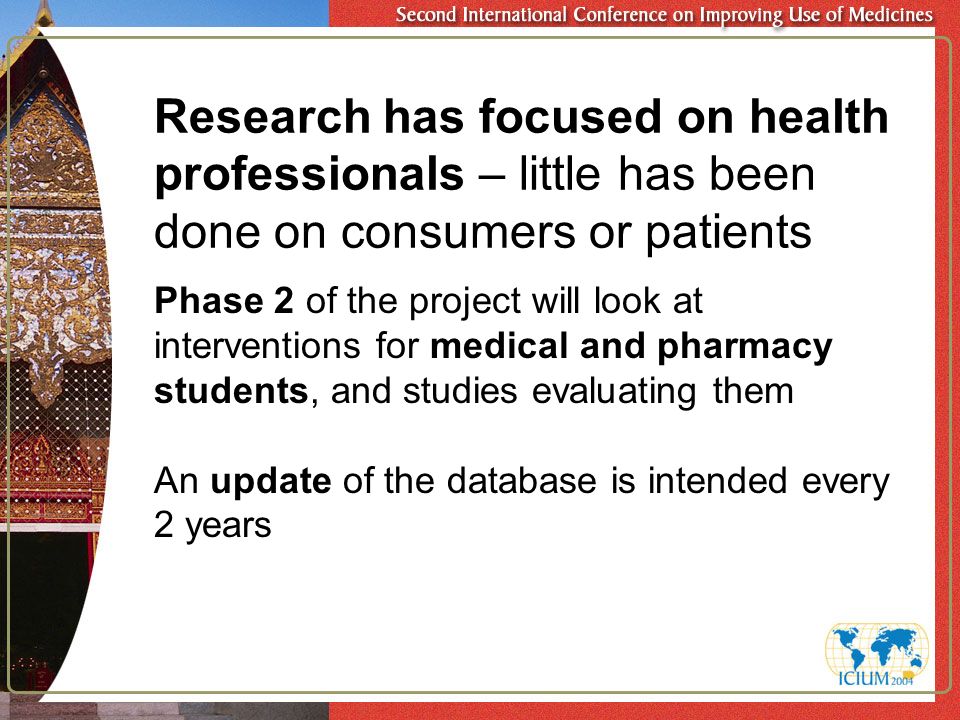 Second International Conference on Improving Use of Medicines

Research has focused on health professionals – little has been done on consumers or patients

Phase 2 of the project will look at interventions for medical and pharmacy students, and studies evaluating them

An update of the database is intended every 2 years

ICIUM 2004